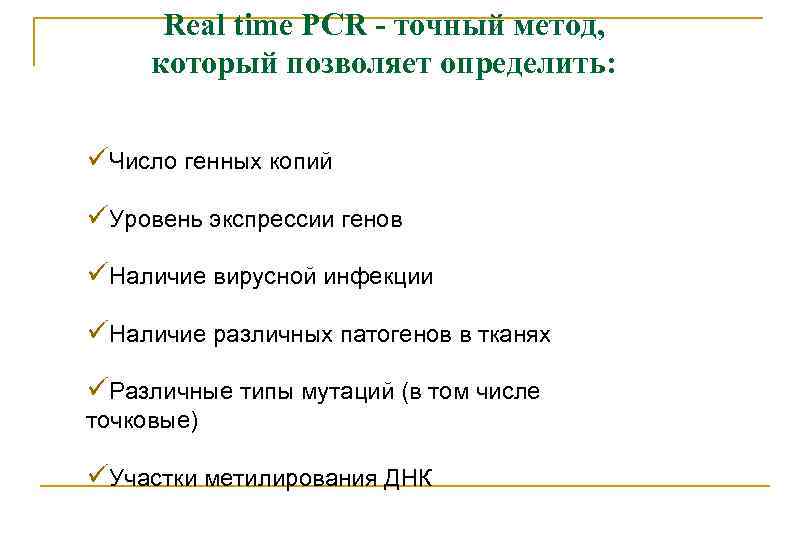 Real time PCR - точный метод, который позволяет определить:

✓Число генных копий

✓Уровень экспрессии генов

✓Наличие вирусной инфекции

✓Наличие различных патогенов в тканях

✓Различные типы мутаций (в том числе точковые)

✓Участки метилирования ДНК